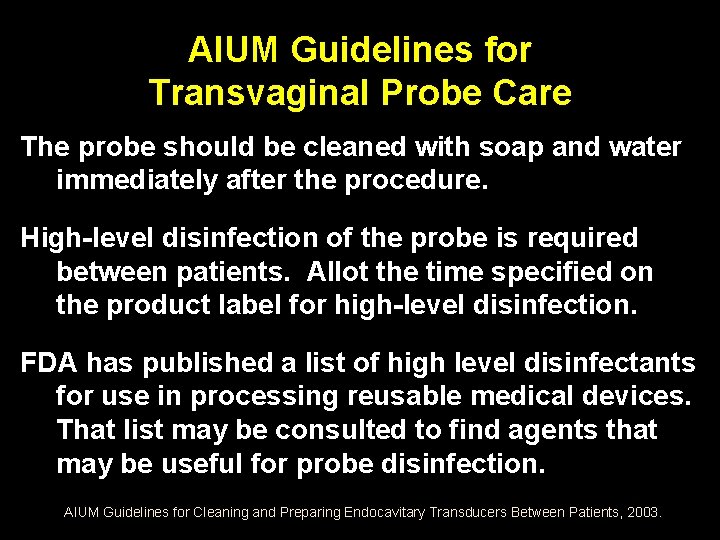 AIUM Guidelines for Transvaginal Probe Care

The probe should be cleaned with soap and water immediately after the procedure.

High-level disinfection of the probe is required between patients. Allot the time specified on the product label for high-level disinfection.

FDA has published a list of high level disinfectants for use in processing reusable medical devices. That list may be consulted to find agents that may be useful for probe disinfection.

AIUM Guidelines for Cleaning and Preparing Endocavitary Transducers Between Patients, 2003.